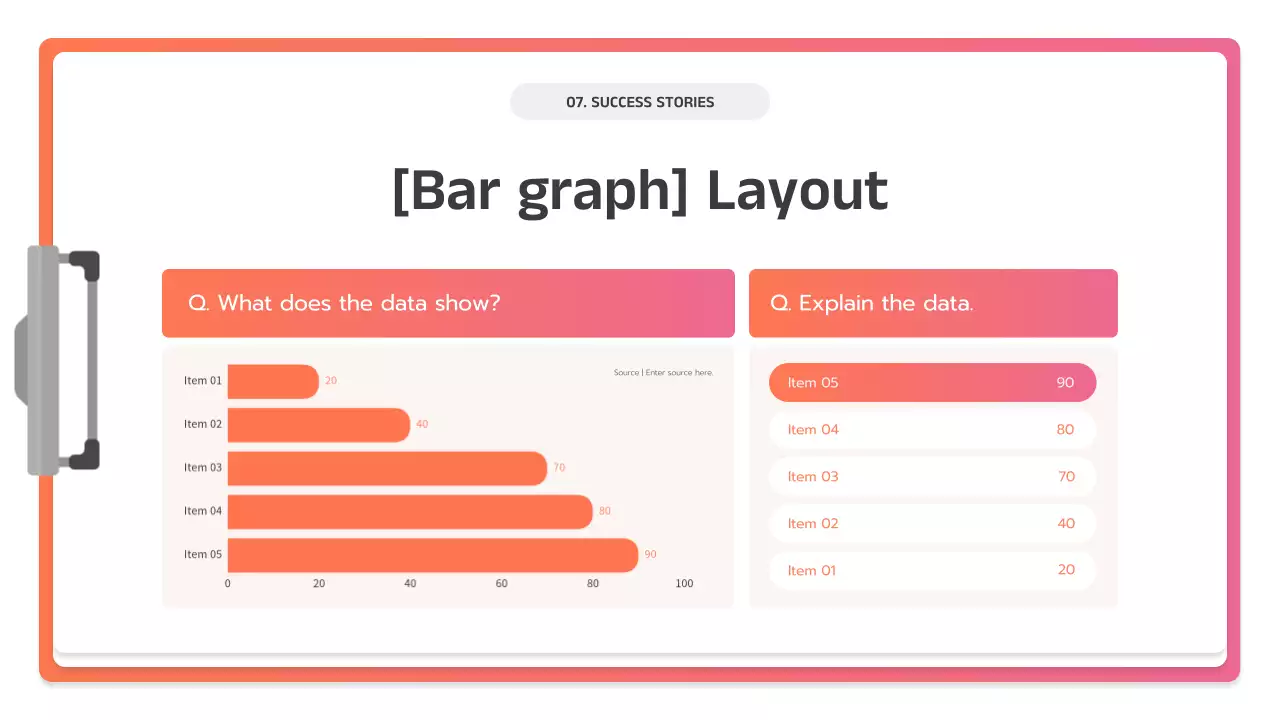 07. SUCCESS STORIES

[Bar graph] Layout

Q. What does the data show?

Source | Enter source here.

Item 01 20
Item 02 40
Item 03 70
Item 04 80
Item 05 90

0 20 40 60 80 100

Q. Explain the data.

| Item 05 | 90 |
|---|---|
| Item 04 | 80 |
| Item 03 | 70 |
| Item 02 | 40 |
| Item 01 | 20 |